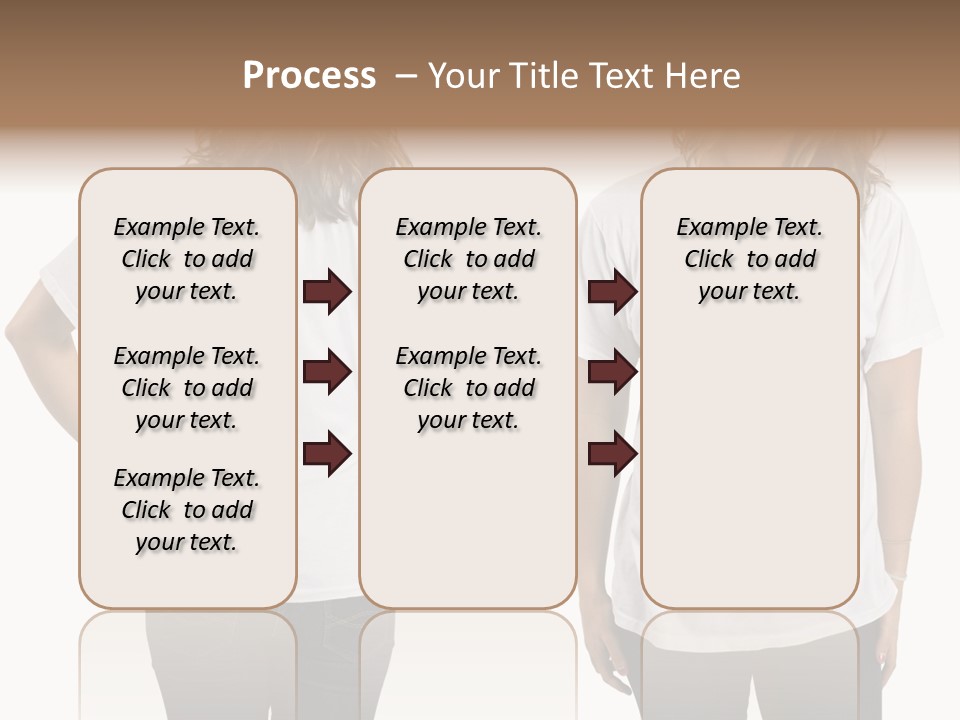 Process – Your Title Text Here

Example Text. Click to add your text.

Example Text. Click to add your text.

Example Text. Click to add your text.

Example Text. Click to add your text.

Example Text. Click to add your text.

Example Text. Click to add your text.